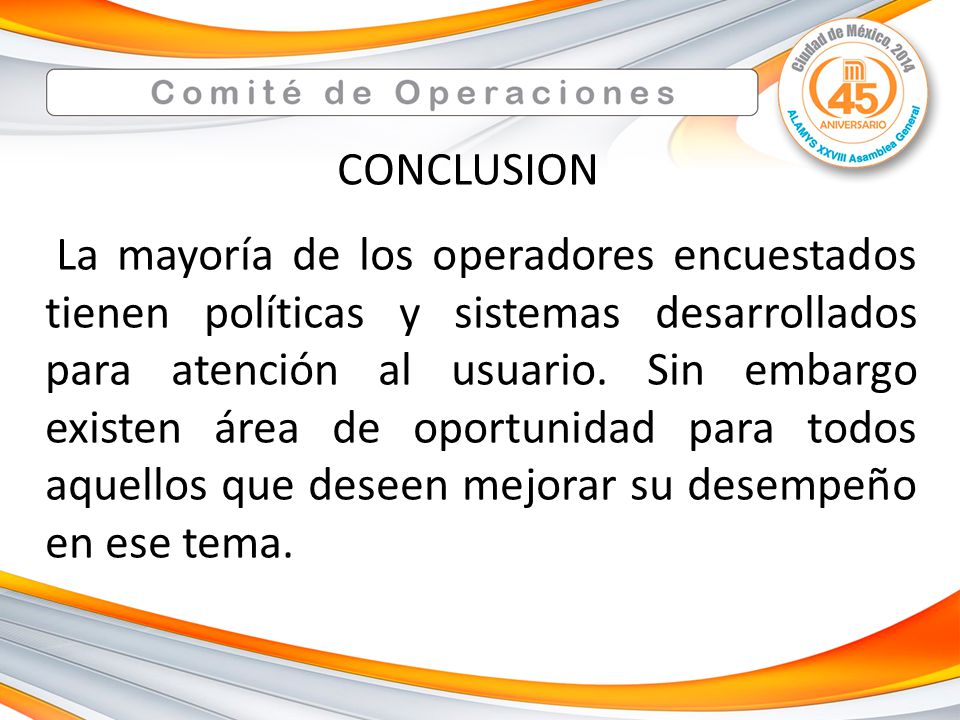 Comité de Operaciones

Ciudad de México, 2014
45
ANIVERSARIO
ALAMYS XXVIII Asamblea General

CONCLUSION

La mayoría de los operadores encuestados tienen políticas y sistemas desarrollados para atención al usuario. Sin embargo existen área de oportunidad para todos aquellos que deseen mejorar su desempeño en ese tema.